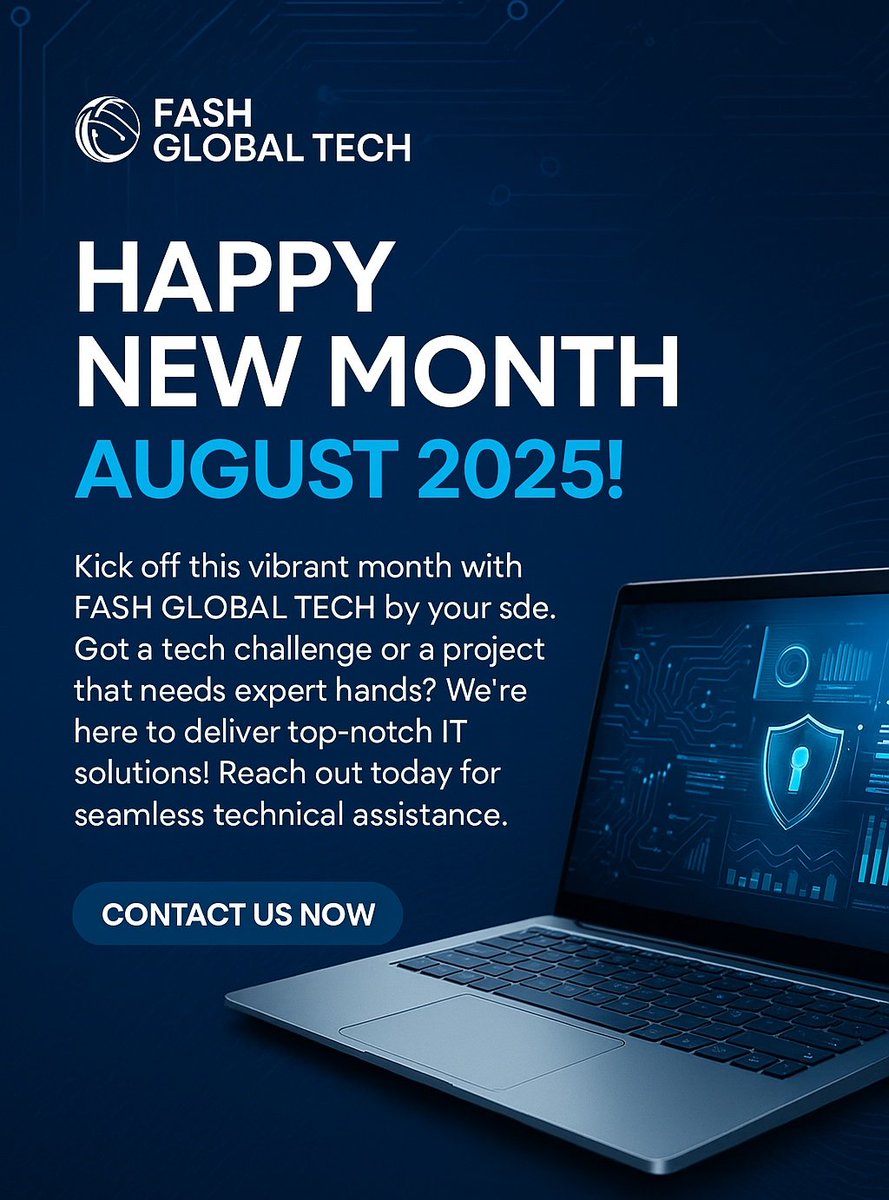 FASH GLOBAL TECH

HAPPY NEW MONTH

AUGUST 2025!

Kick off this vibrant month with FASH GLOBAL TECH by your sde. Got a tech challenge or a project that needs expert hands? We're here to deliver top-notch IT solutions! Reach out today for seamless technical assistance.

CONTACT US NOW